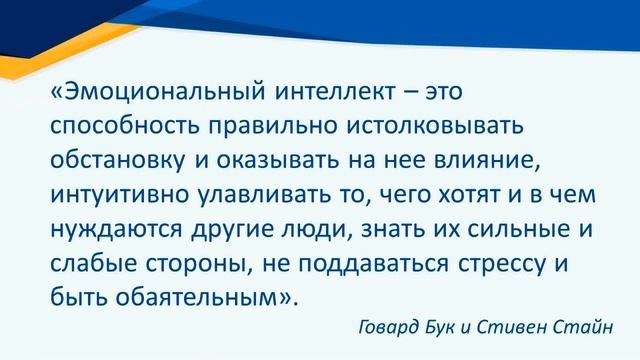 «Эмоциональный интеллект – это способность правильно истолковывать обстановку и оказывать на нее влияние, интуитивно улавливать то, чего хотят и в чем нуждаются другие люди, знать их сильные и слабые стороны, не поддаваться стрессу и быть обаятельным».

Говард Бук и Стивен Стайн